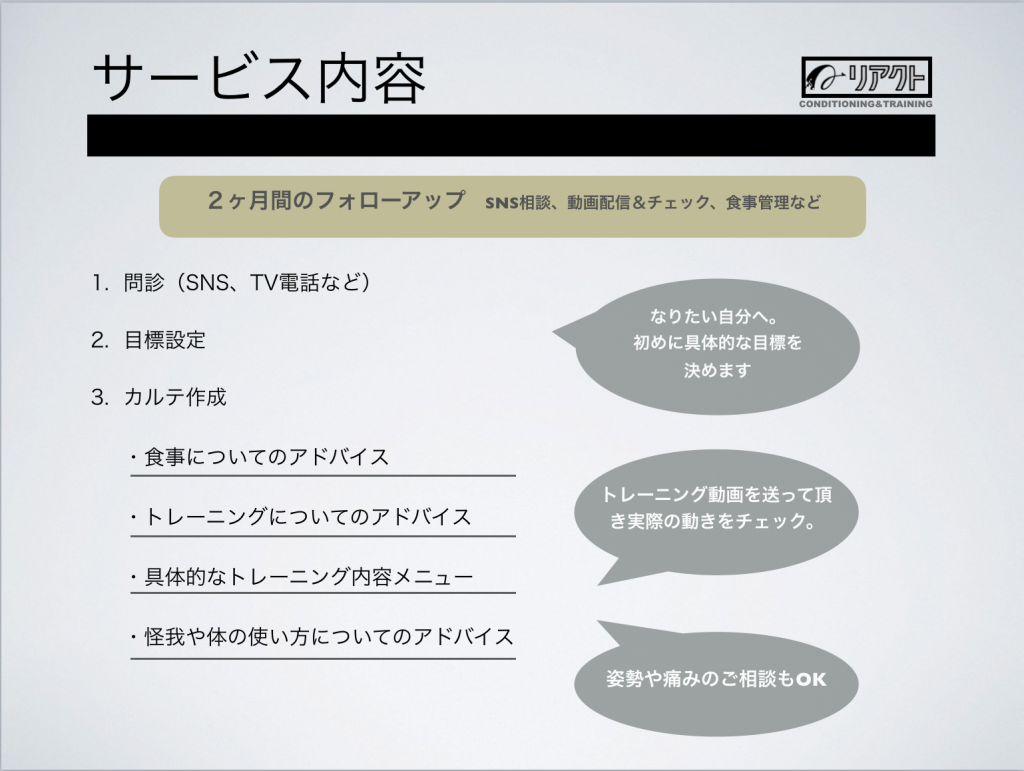 サービス内容

リアクト
CONDITIONING&TRAINING

2ヶ月間のフォローアップ　SNS相談、動画配信&チェック、食事管理など

1. 問診（SNS、TV電話など）

2. 目標設定

3. カルテ作成

・食事についてのアドバイス

・トレーニングについてのアドバイス

・具体的なトレーニング内容メニュー

・怪我や体の使い方についてのアドバイス

なりたい自分へ。
初めに具体的な目標を
決めます

トレーニング動画を送って頂き実際の動きをチェック。

姿勢や痛みのご相談もOK